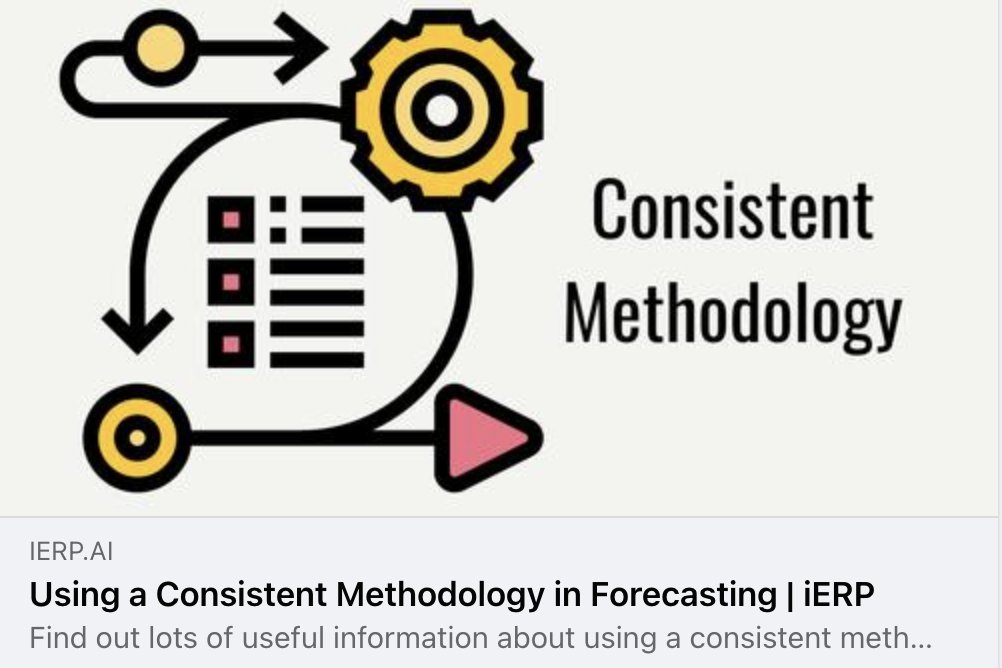 Consistent Methodology

IERP.AI

Using a Consistent Methodology in Forecasting | iERP

Find out lots of useful information about using a consistent meth...